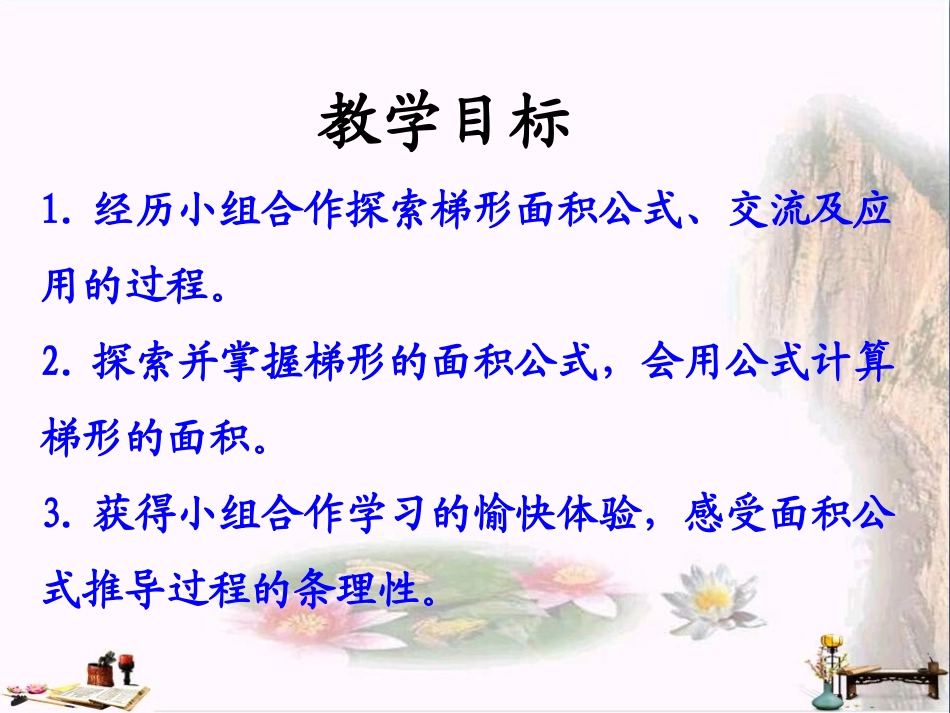 教学目标

1. 经历小组合作探索梯形面积公式、交流及应用的过程。

2. 探索并掌握梯形的面积公式，会用公式计算梯形的面积。

3. 获得小组合作学习的愉快体验，感受面积公式推导过程的条理性。